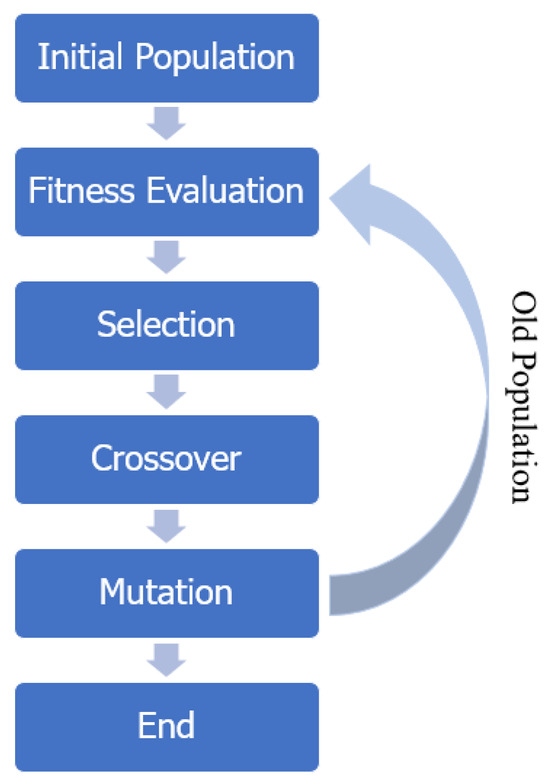 Initial Population

Fitness Evaluation

Selection

Crossover

Mutation

End

Old Population